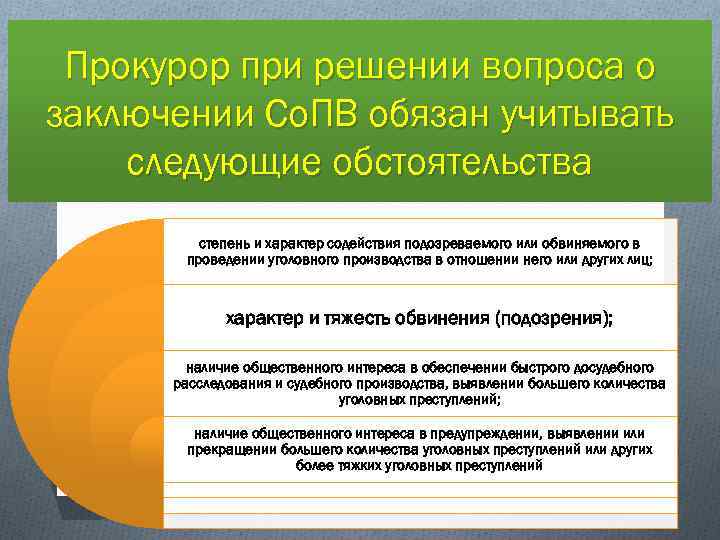 Прокурор при решении вопроса о заключении СоПВ обязан учитывать следующие обстоятельства

степень и характер содействия подозреваемого или обвиняемого в проведении уголовного производства в отношении него или других лиц;

характер и тяжесть обвинения (подозрения);

наличие общественного интереса в обеспечении быстрого досудебного расследования и судебного производства, выявлении большего количества уголовных преступлений;

наличие общественного интереса в предупреждении, выявлении или прекращении большего количества уголовных преступлений или других более тяжких уголовных преступлений